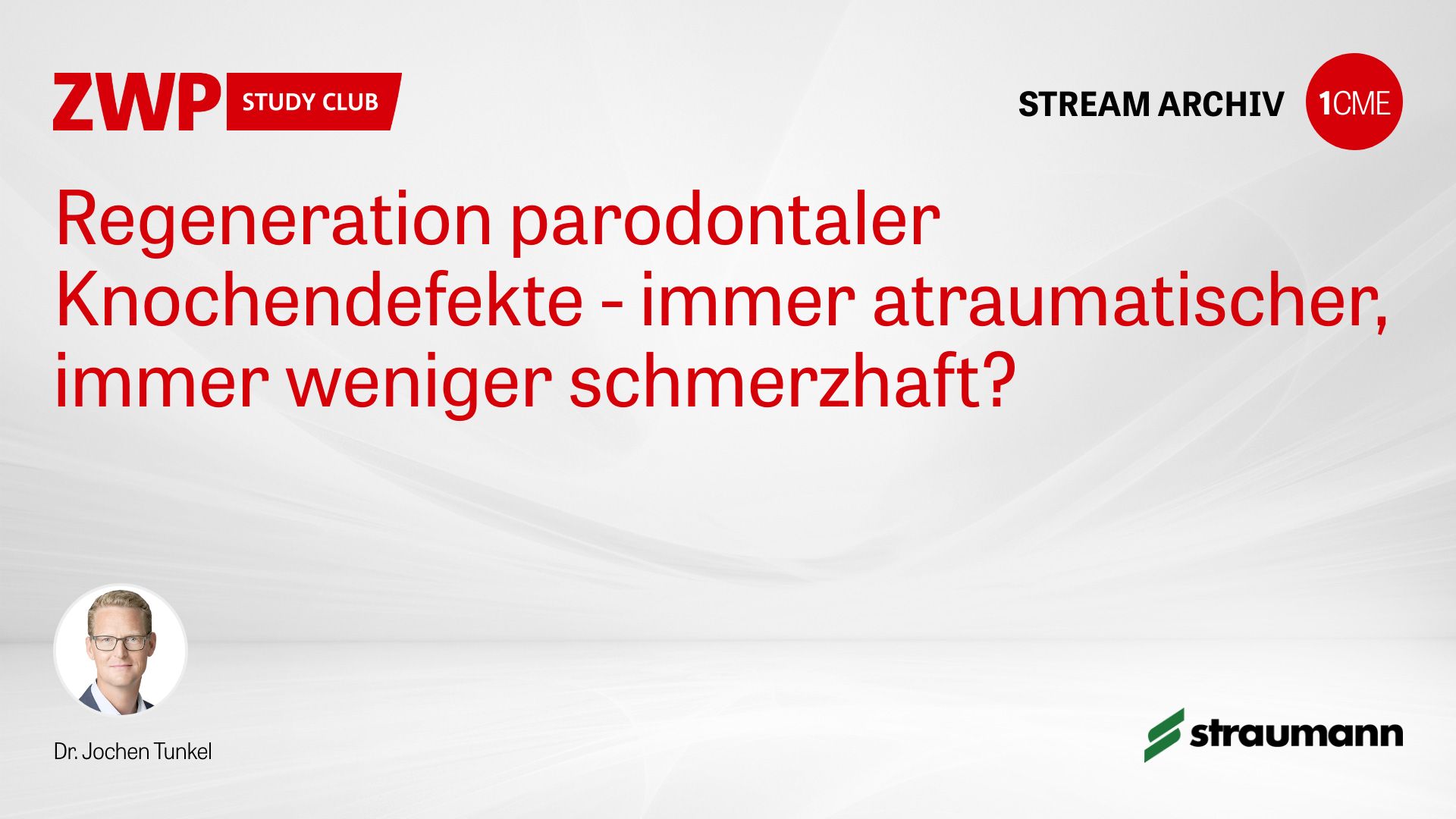 ZWP STUDY CLUB

STREAM ARCHIV 1CME

Regeneration parodontaler Knochendefekte - immer atraumatischer, immer weniger schmerzhaft?

Dr. Jochen Tunkel

straumann